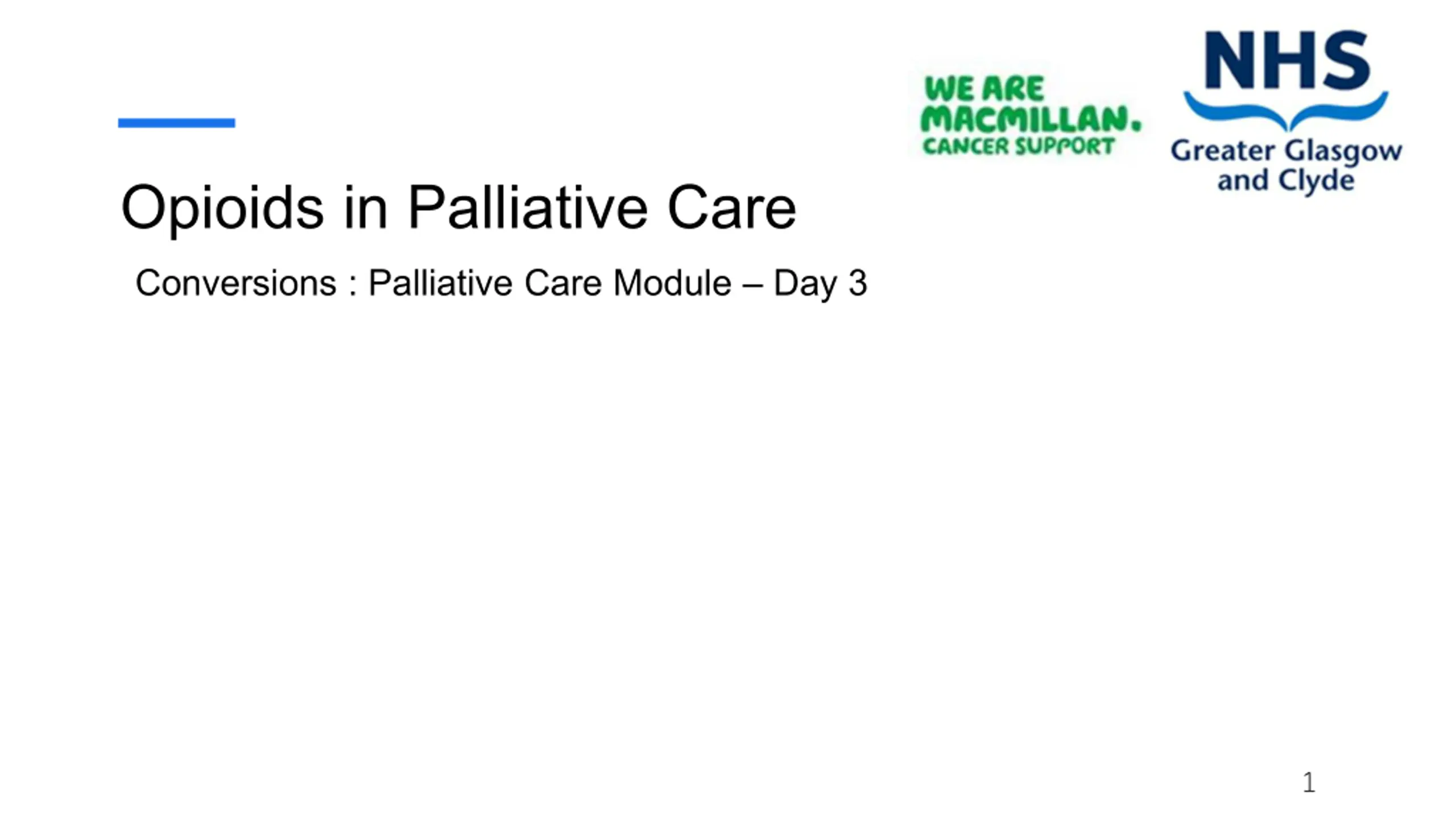 WE ARE MACMILLAN. CANCER SUPPORT

NHS
Greater Glasgow and Clyde

Opioids in Palliative Care

Conversions : Palliative Care Module – Day 3

1